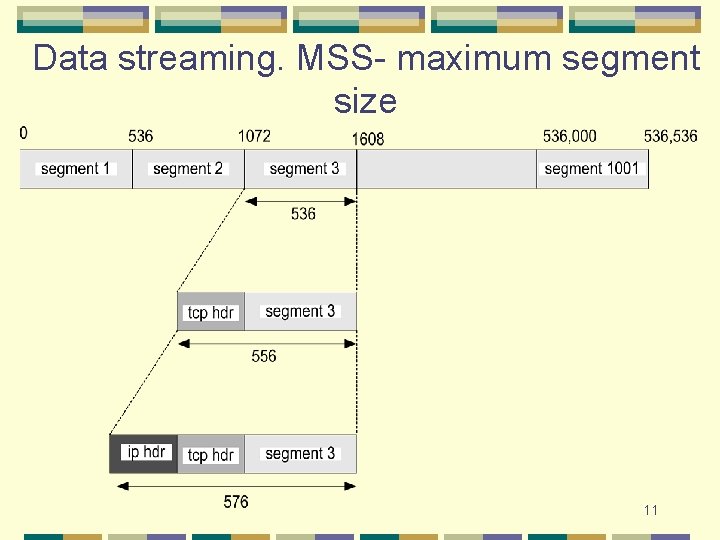 Data streaming. MSS- maximum segment size

0

536

1072

1608

536,000

536,536

segment 1

segment 2

segment 3

segment 1001

536

tcp hdr

segment 3

556

ip hdr

tcp hdr

segment 3

576

11